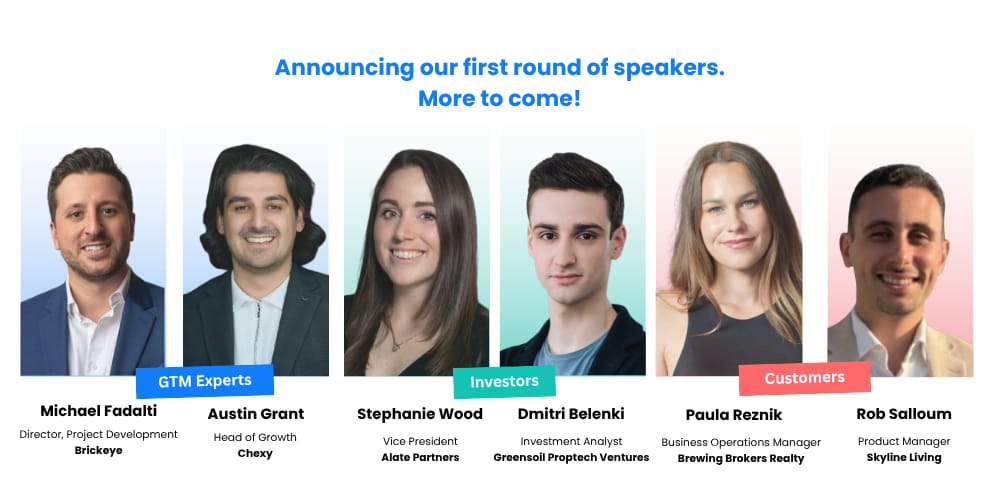 Announcing our first round of speakers.
More to come!

GTM Experts

Michael Fadalti
Director, Project Development
Brickeye

Austin Grant
Head of Growth
Chexy

Investors

Stephanie Wood
Vice President
Alate Partners

Dmitri Belenki
Investment Analyst
Greensoil Proptech Ventures

Customers

Paula Reznik
Business Operations Manager
Brewing Brokers Realty

Rob Salloum
Product Manager
Skyline Living